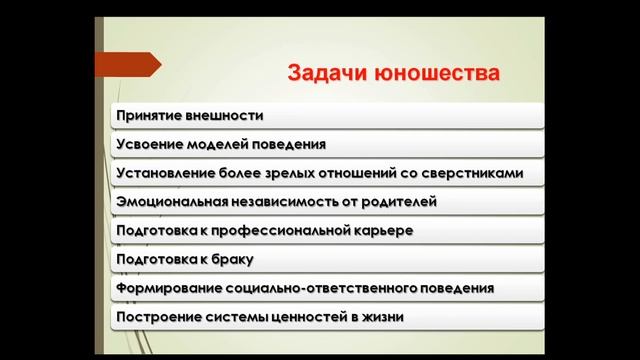 Задачи юношества

Принятие внешности

Усвоение моделей поведения

Установление более зрелых отношений со сверстниками

Эмоциональная независимость от родителей

Подготовка к профессиональной карьере

Подготовка к браку

Формирование социально-ответственного поведения

Построение системы ценностей в жизни